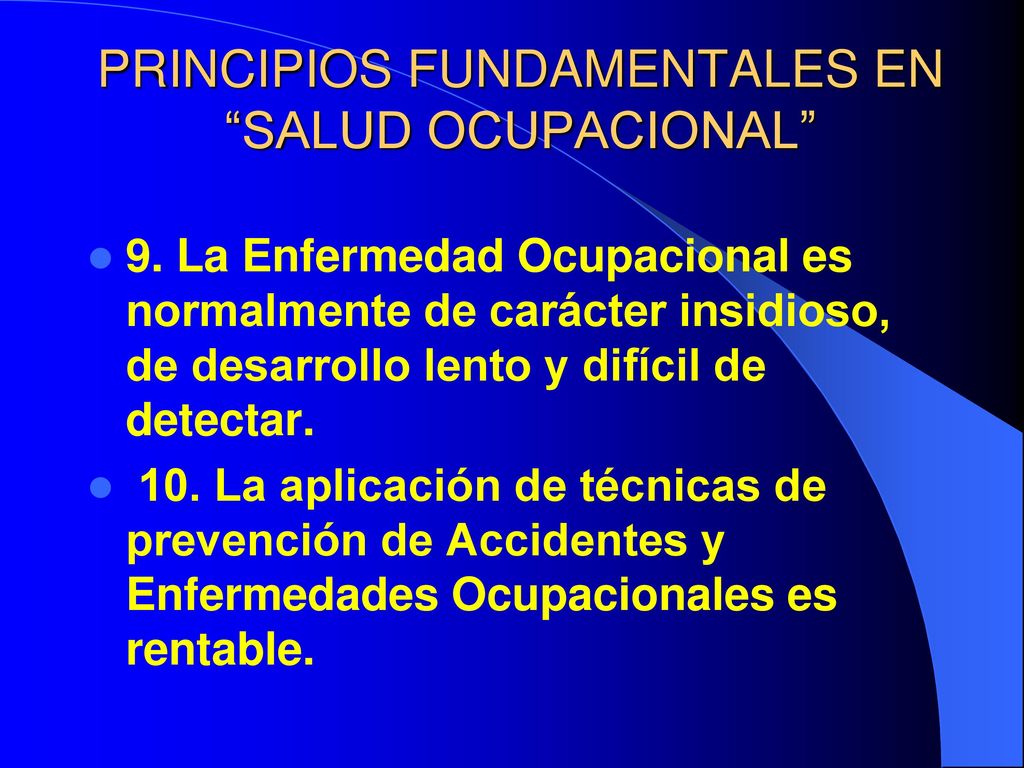 PRINCIPIOS FUNDAMENTALES EN “SALUD OCUPACIONAL”

9. La Enfermedad Ocupacional es normalmente de carácter insidioso, de desarrollo lento y difícil de detectar.

10. La aplicación de técnicas de prevención de Accidentes y Enfermedades Ocupacionales es rentable.